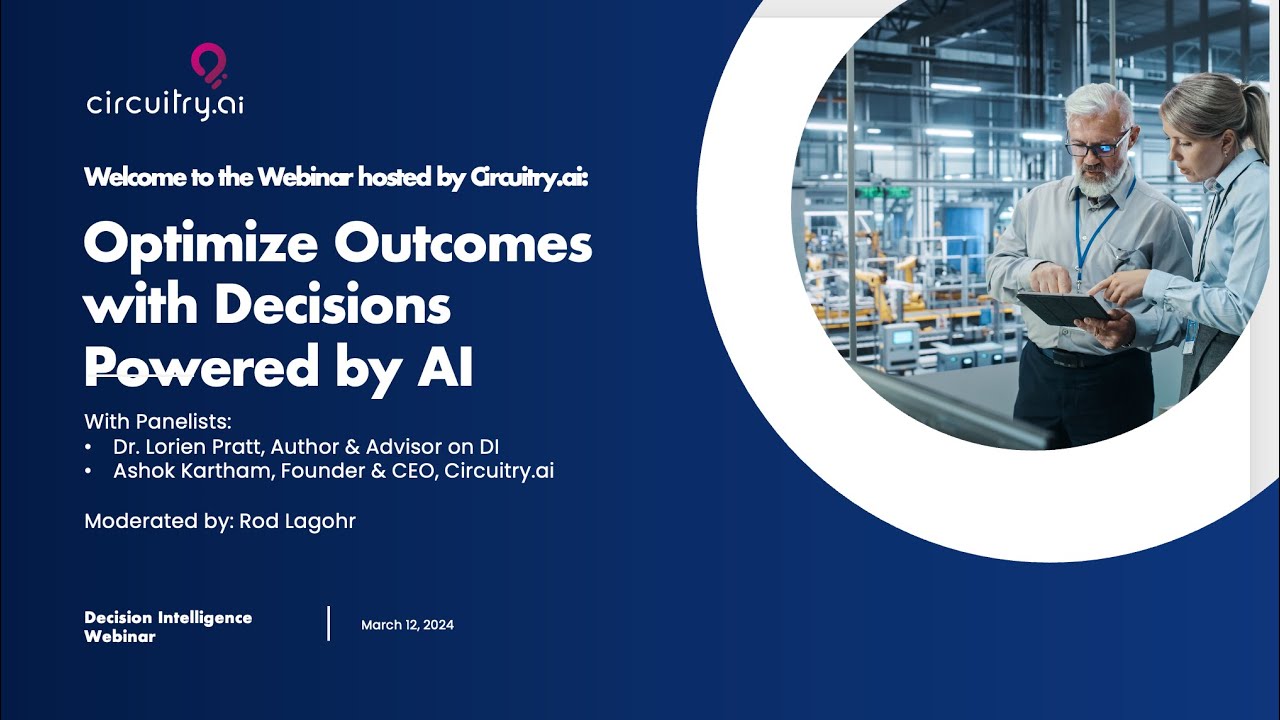 circuitry.ai

Welcome to the Webinar hosted by Circuitry.ai:

Optimize Outcomes with Decisions Powered by AI

With Panelists:
• Dr. Lorien Pratt, Author & Advisor on DI
• Ashok Kartham, Founder & CEO, Circuitry.ai

Moderated by: Rod Lagohr

Decision Intelligence Webinar

March 12, 2024